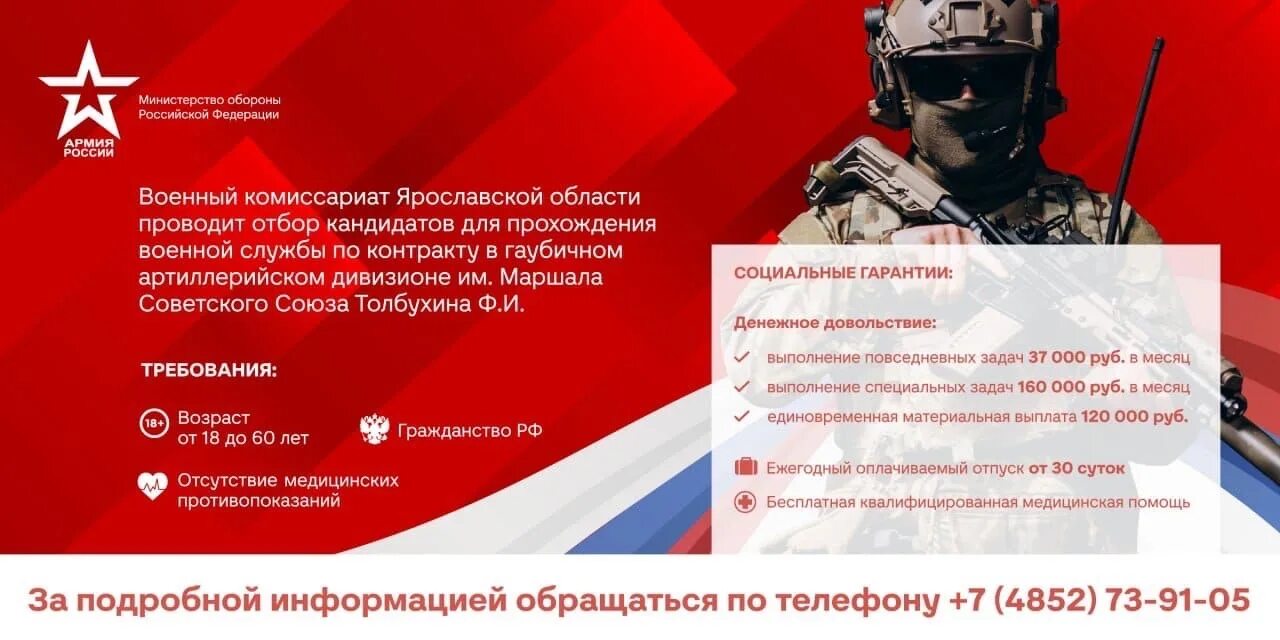 АРМИЯ РОССИИ

Министерство обороны Российской Федерации

Военный комиссариат Ярославской области проводит отбор кандидатов для прохождения военной службы по контракту в гаубичном артиллерийском дивизионе им. Маршала Советского Союза Толбухина Ф.И.

ТРЕБОВАНИЯ:

18+ Возраст от 18 до 60 лет

Гражданство РФ

Отсутствие медицинских противопоказаний

СОЦИАЛЬНЫЕ ГАРАНТИИ:

Денежное довольствие:

выполнение повседневных задач 37 000 руб. в месяц

выполнение специальных задач 160 000 руб. в месяц

единовременная материальная выплата 120 000 руб.

Ежегодный оплачиваемый отпуск от 30 суток

Бесплатная квалифицированная медицинская помощь

За подробной информацией обращаться по телефону +7 (4852) 73-91-05